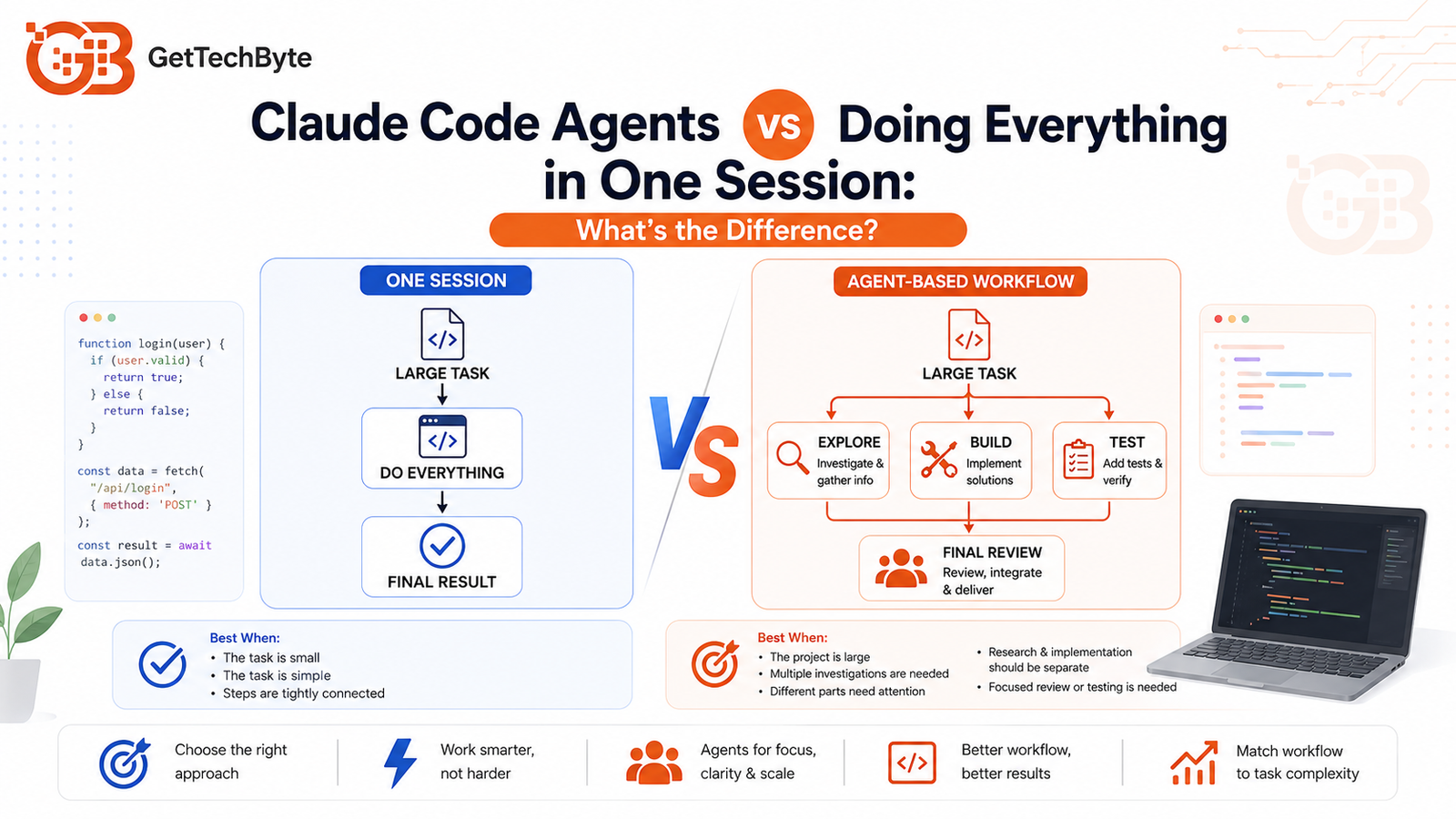 GetTechByte

Claude Code Agents VS Doing Everything in One Session:

What's the Difference?

function login(user) {
  if (user.valid) {
    return true;
  } else {
    return false;
  }
}

const data = fetch(
  "/api/login",
  { method: 'POST' }
);

const result = await
data.json();

ONE SESSION

LARGE TASK

DO EVERYTHING

FINAL RESULT

VS

AGENT-BASED WORKFLOW

LARGE TASK

EXPLORE
Investigate & gather info

BUILD
Implement solutions

TEST
Add tests & verify

FINAL REVIEW
Review, integrate & deliver

Best When:
• The task is small
• The task is simple
• Steps are tightly connected

Best When:
• The project is large
• Multiple investigations are needed
• Different parts need attention
• Research & implementation should be separate
• Focused review or testing is needed

Choose the right approach

Work smarter, not harder

Agents for focus, clarity & scale

Better workflow, better results

Match workflow to task complexity